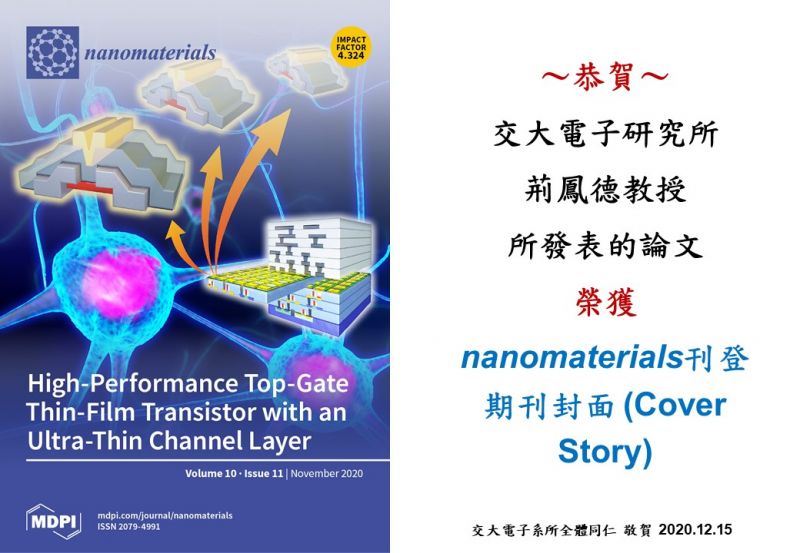 nanomaterials

IMPACT FACTOR 4.324

High-Performance Top-Gate Thin-Film Transistor with an Ultra-Thin Channel Layer

Volume 10 · Issue 11 | November 2020

MDPI

mdpi.com/journal/nanomaterials
ISSN 2079-4991

～恭賀～

交大電子研究所

荊鳳德教授

所發表的論文

榮獲

nanomaterials刊登期刊封面 (Cover Story)

交大電子系所全體同仁 敬賀 2020.12.15